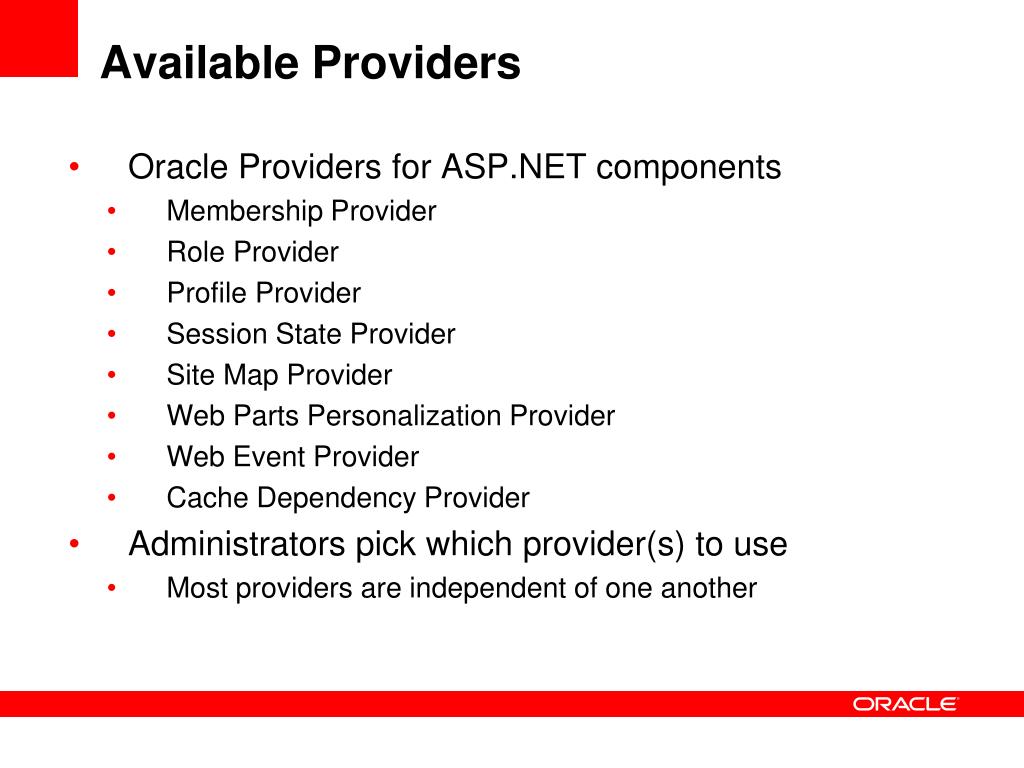 Available Providers

• Oracle Providers for ASP.NET components
  • Membership Provider
  • Role Provider
  • Profile Provider
  • Session State Provider
  • Site Map Provider
  • Web Parts Personalization Provider
  • Web Event Provider
  • Cache Dependency Provider
• Administrators pick which provider(s) to use
  • Most providers are independent of one another

ORACLE